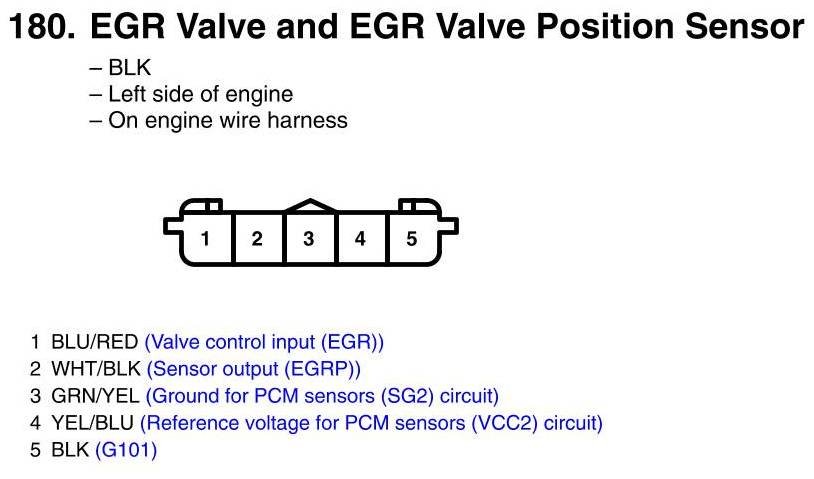 180. EGR Valve and EGR Valve Position Sensor

– BLK
– Left side of engine
– On engine wire harness

1 2 3 4 5

1 BLU/RED (Valve control input (EGR))
2 WHT/BLK (Sensor output (EGRP))
3 GRN/YEL (Ground for PCM sensors (SG2) circuit)
4 YEL/BLU (Reference voltage for PCM sensors (VCC2) circuit)
5 BLK (G101)